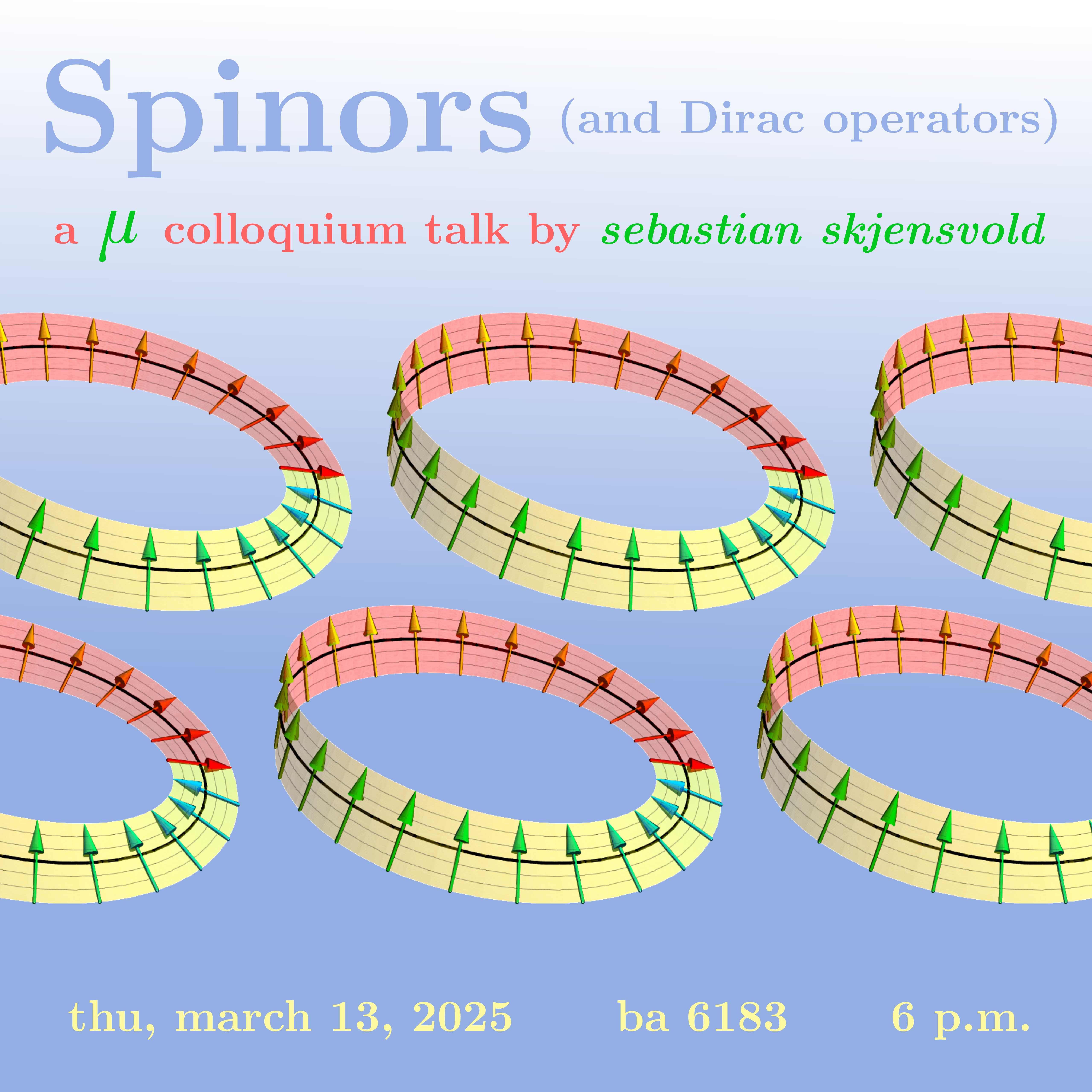 Spinors (and Dirac operators)

a $\mu$ colloquium talk by sebastian skjensvold

thu, march 13, 2025 ba 6183 6 p.m.